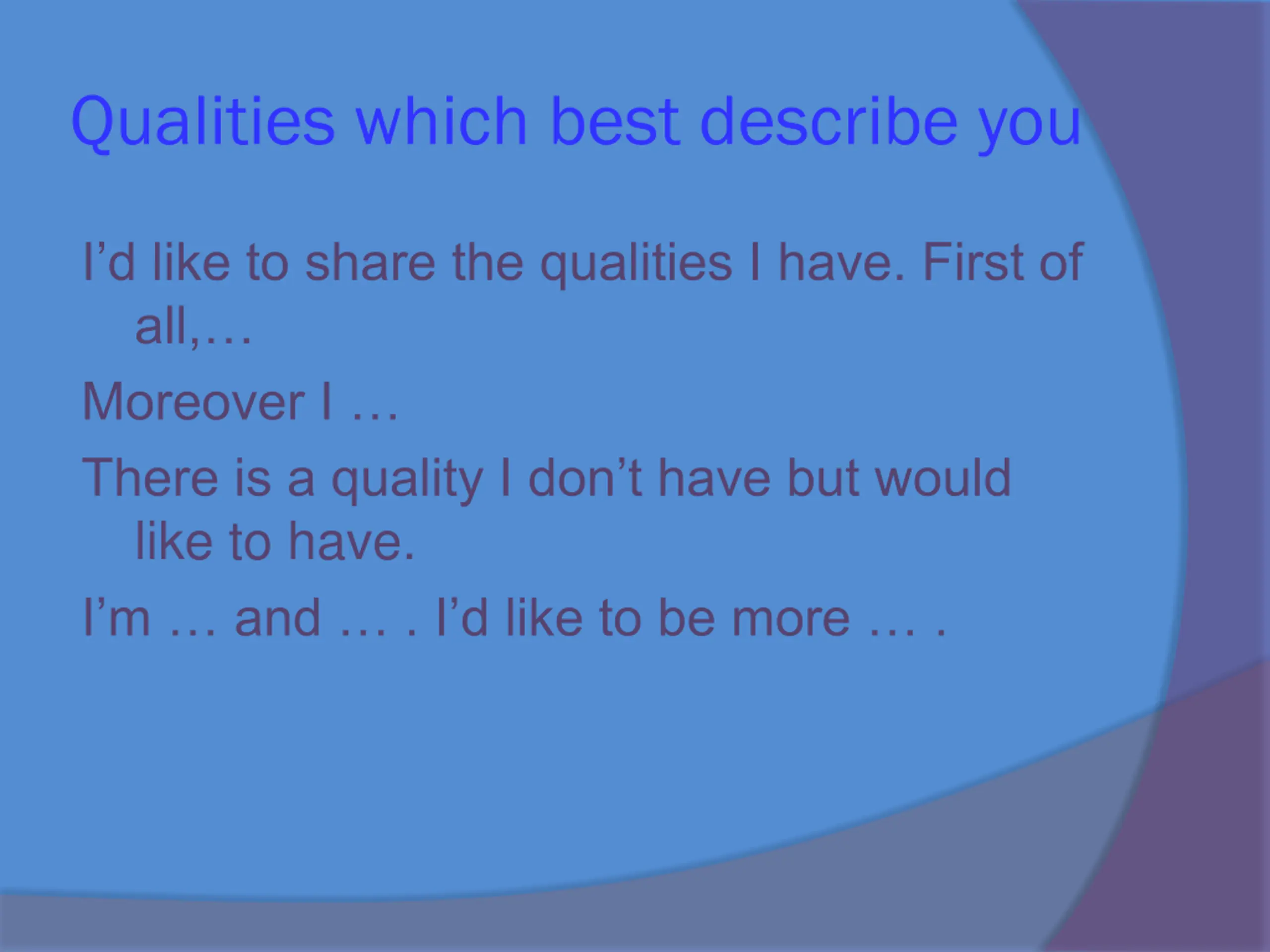 Qualities which best describe you

I’d like to share the qualities I have. First of all,…

Moreover I …

There is a quality I don’t have but would like to have.

I’m … and … . I’d like to be more … .